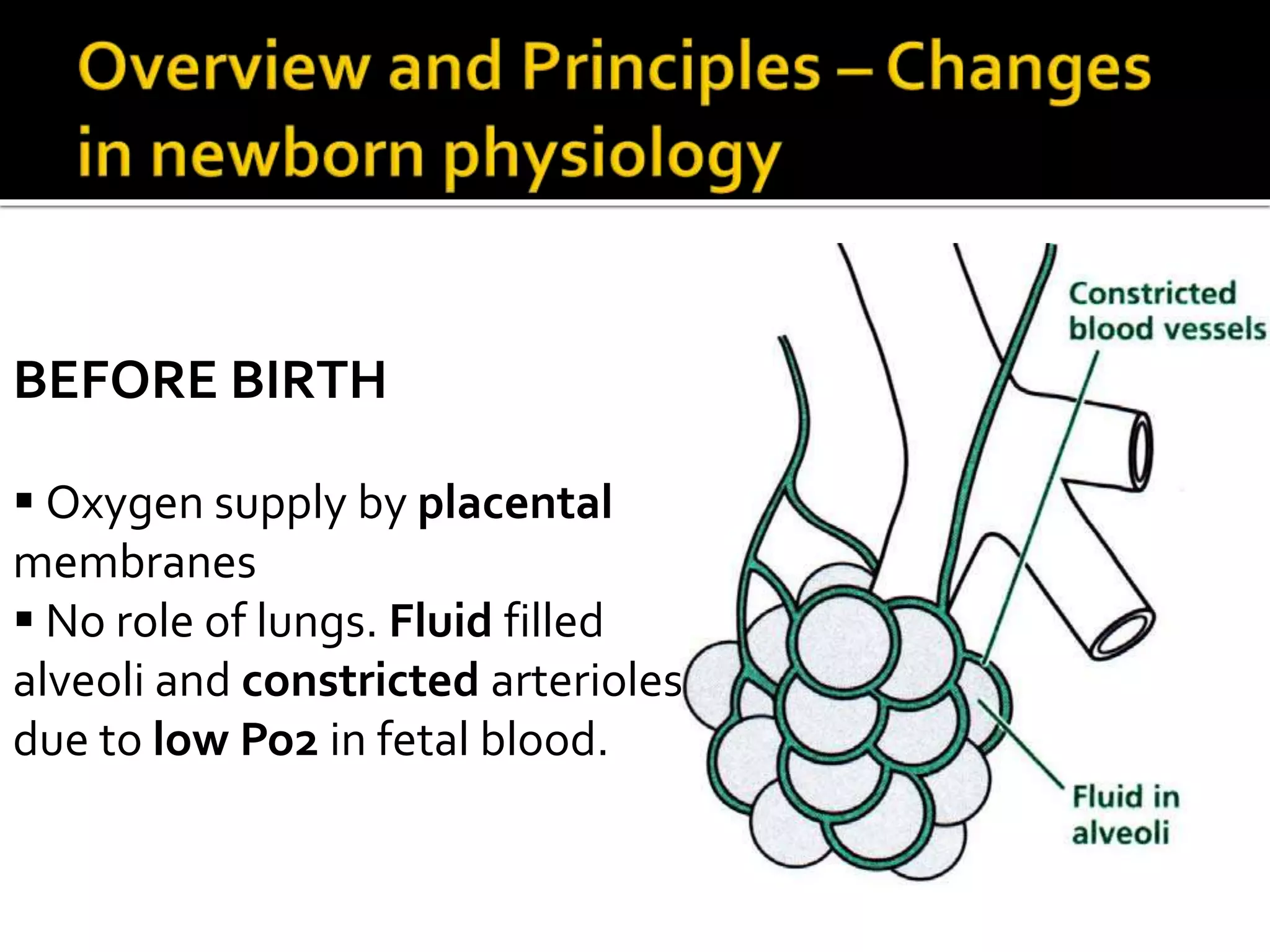 Overview and Principles – Changes in newborn physiology

BEFORE BIRTH

▪ Oxygen supply by placental membranes
▪ No role of lungs. Fluid filled alveoli and constricted arterioles due to low Po2 in fetal blood.

Constricted blood vessels

Fluid in alveoli